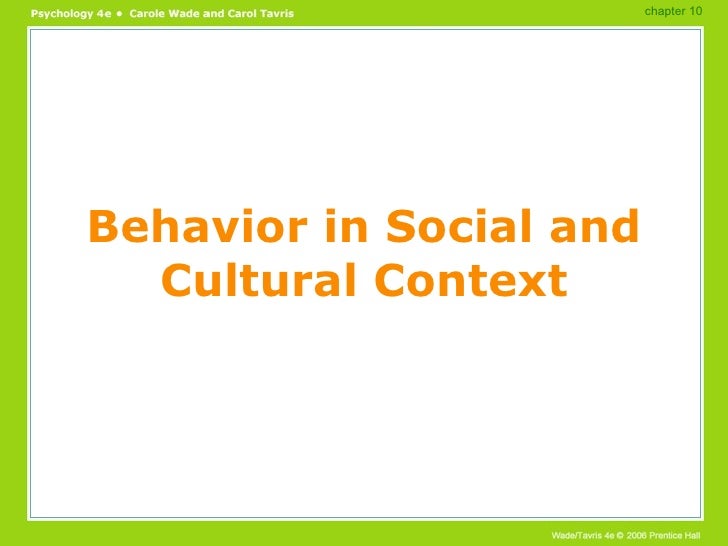 Psychology 4e • Carole Wade and Carol Tavris

chapter 10

Behavior in Social and Cultural Context

Wade/Tavris 4e © 2006 Prentice Hall